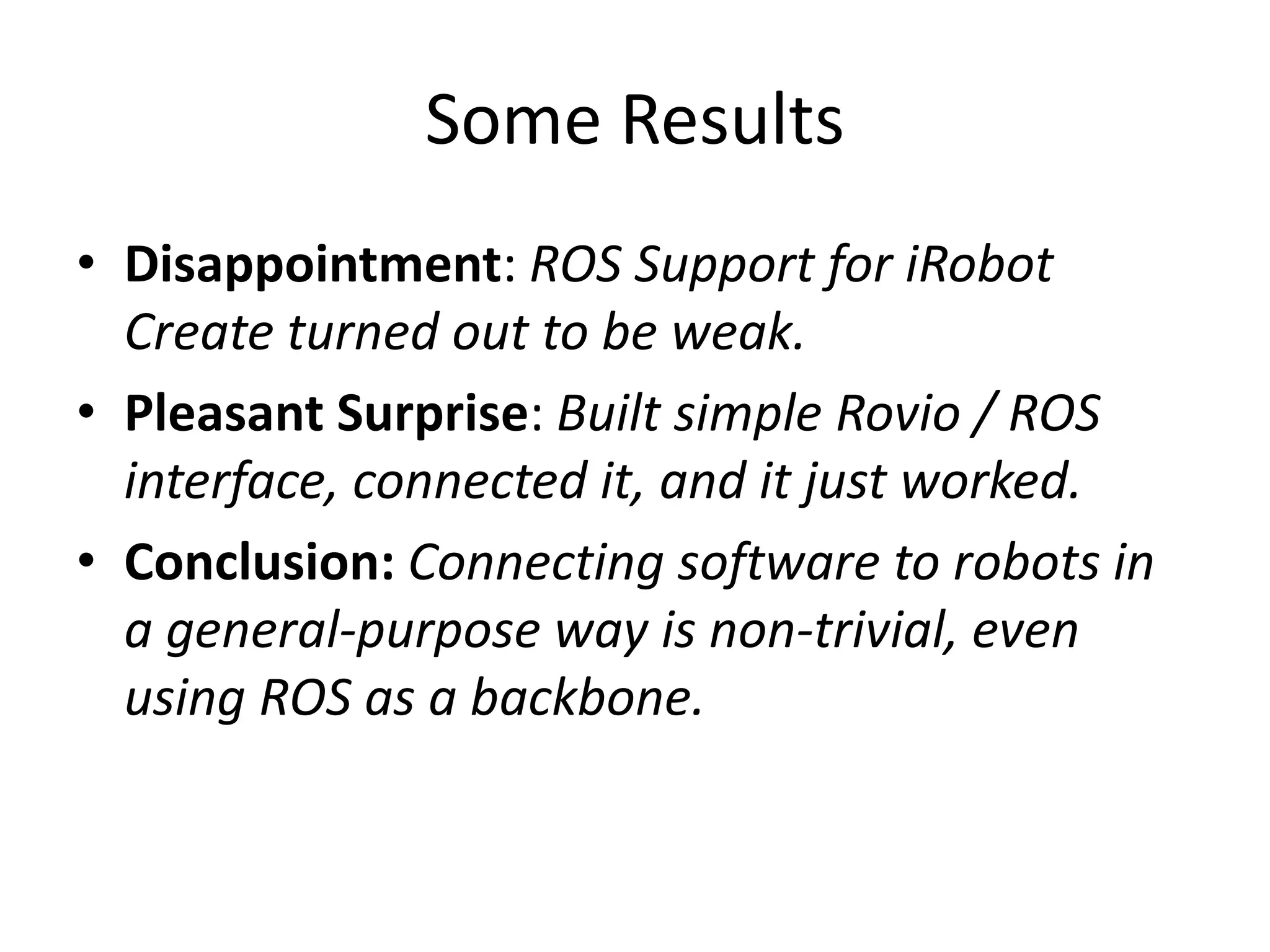 Some Results

• Disappointment: ROS Support for iRobot Create turned out to be weak.
• Pleasant Surprise: Built simple Rovio / ROS interface, connected it, and it just worked.
• Conclusion: Connecting software to robots in a general-purpose way is non-trivial, even using ROS as a backbone.